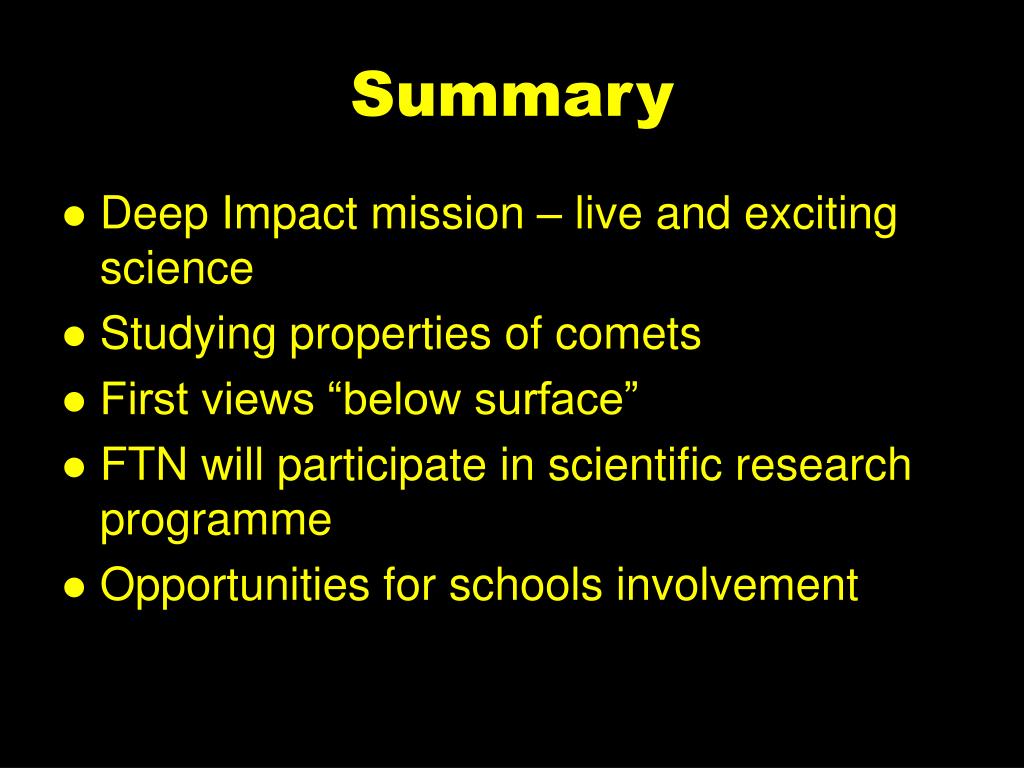 Summary

● Deep Impact mission – live and exciting science
● Studying properties of comets
● First views “below surface”
● FTN will participate in scientific research programme
● Opportunities for schools involvement